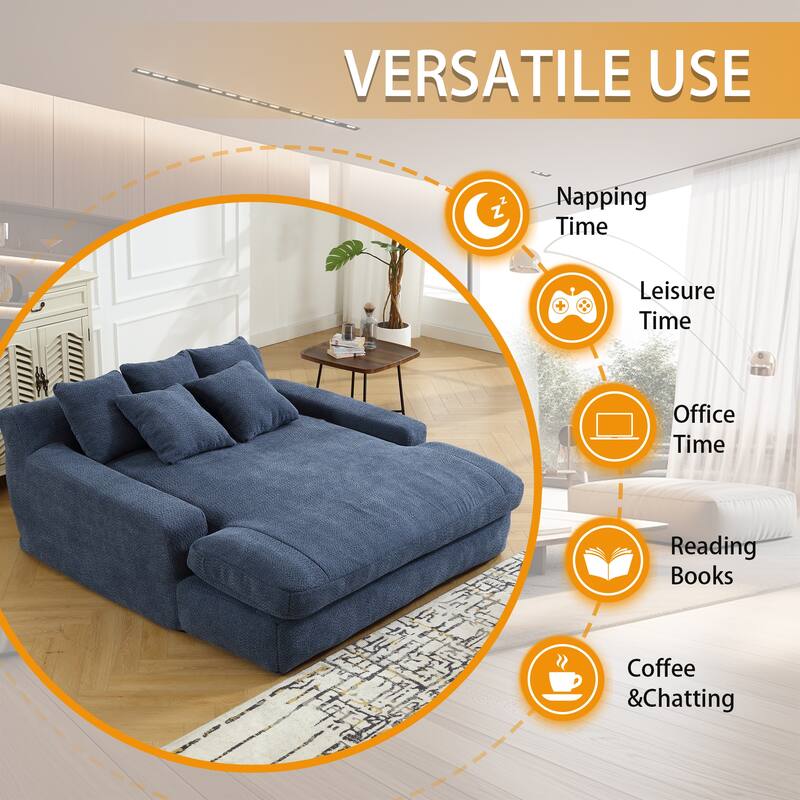 VERSATILE USE

Napping Time

Leisure Time

Office Time

Reading Books

Coffee &Chatting